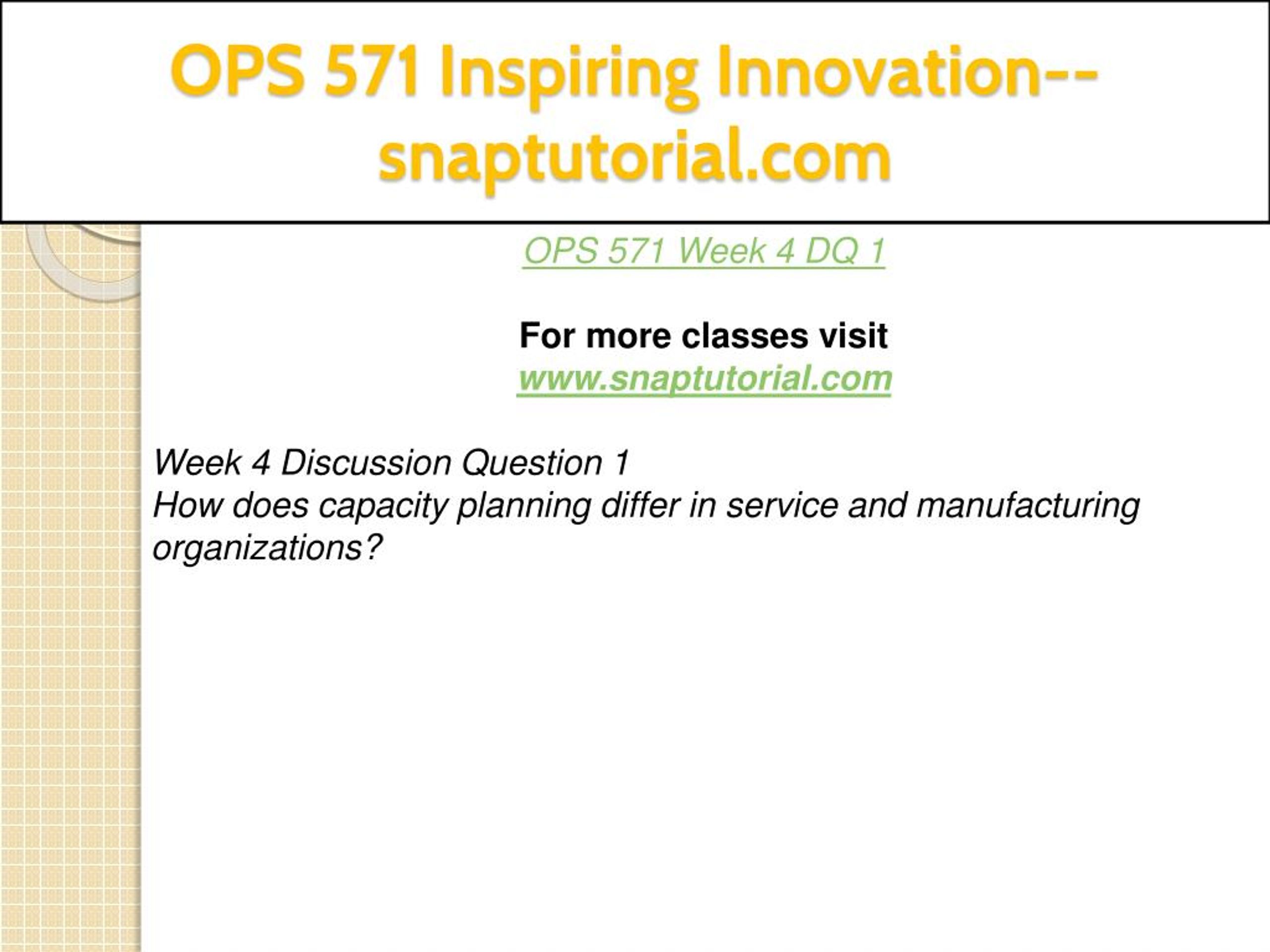 OPS 571 Inspiring Innovation--snaptutorial.com

OPS 571 Week 4 DQ 1

For more classes visit
www.snaptutorial.com

Week 4 Discussion Question 1
How does capacity planning differ in service and manufacturing organizations?